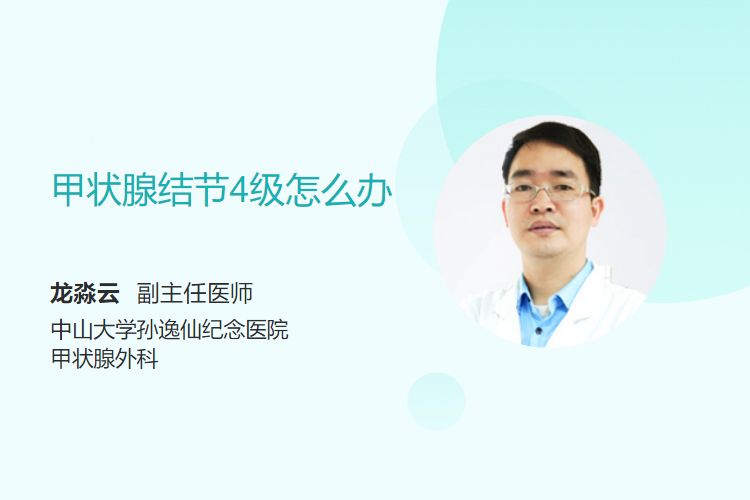 甲状腺结节4级怎么办

龙淼云 副主任医师

中山大学孙逸仙纪念医院
甲状腺外科